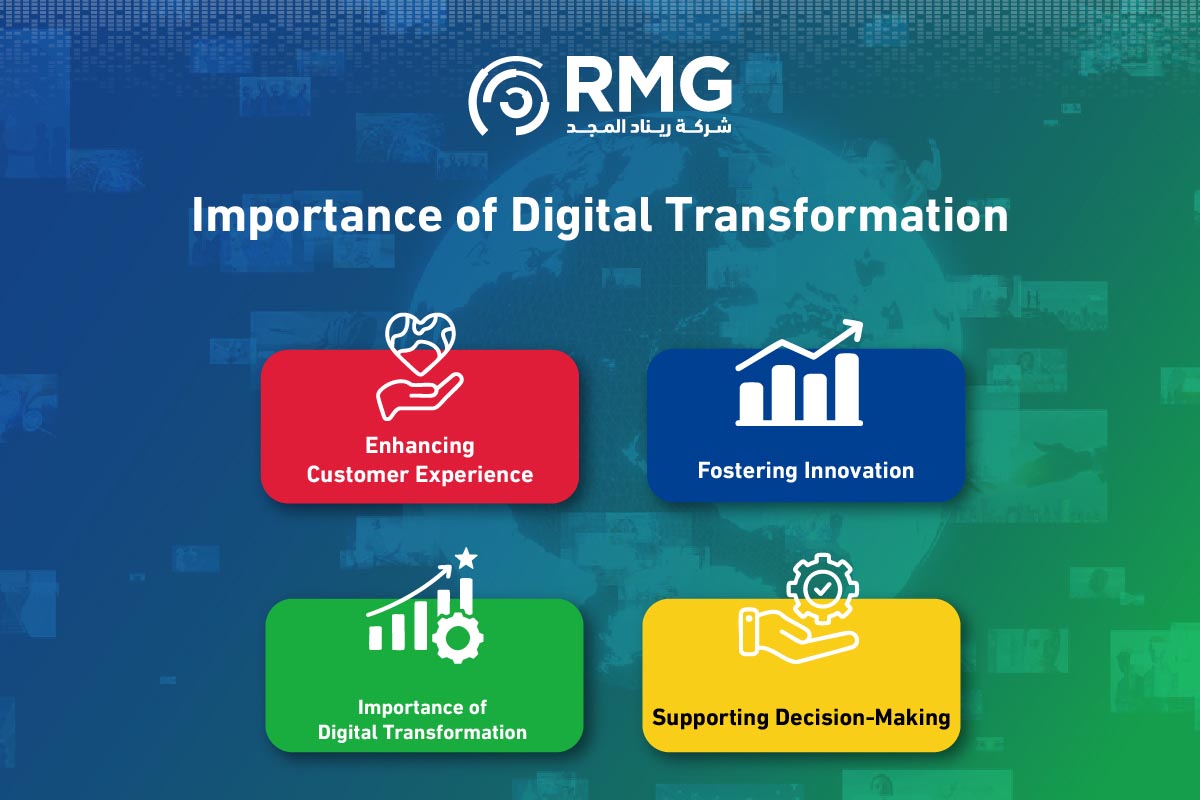 RMG
شركة ريناد المجد

Importance of Digital Transformation

Enhancing Customer Experience

Fostering Innovation

Importance of Digital Transformation

Supporting Decision-Making